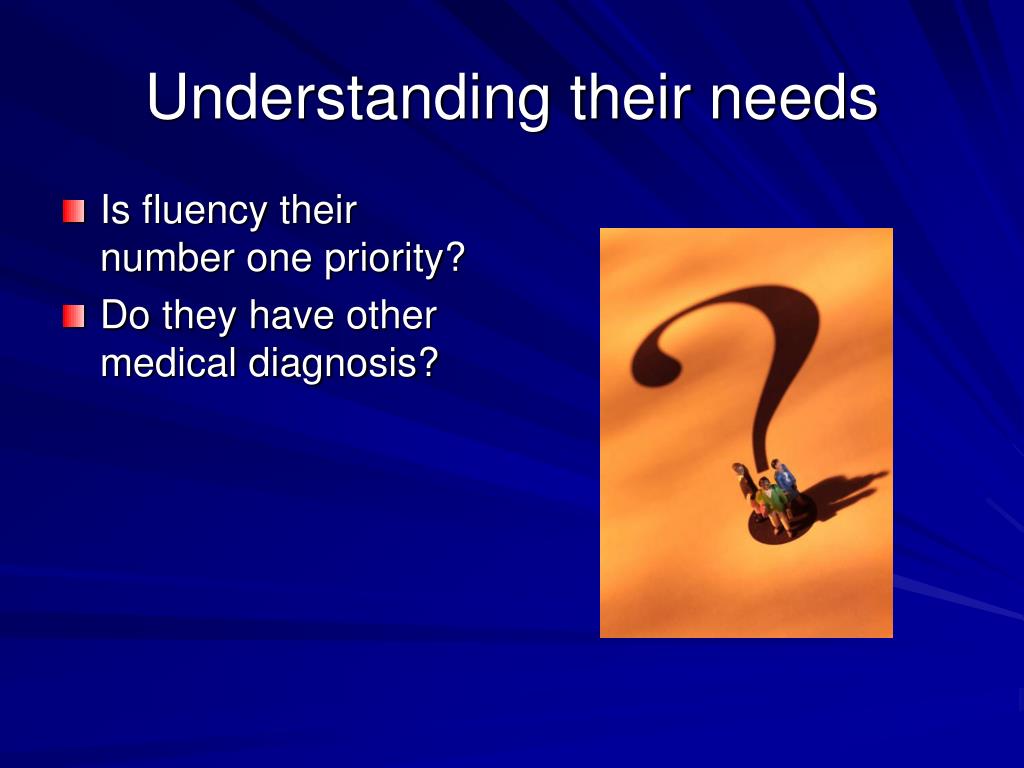 Understanding their needs

Is fluency their number one priority?

Do they have other medical diagnosis?